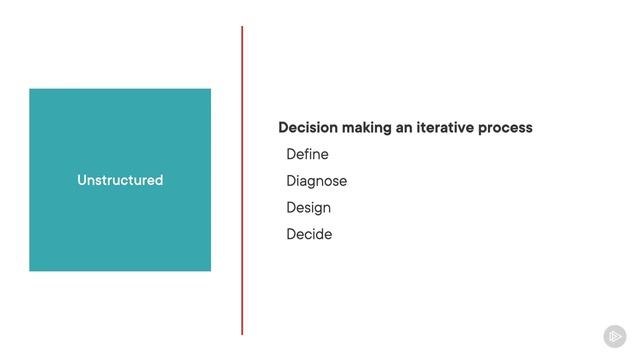 Unstructured

Decision making an iterative process

Define

Diagnose

Design

Decide